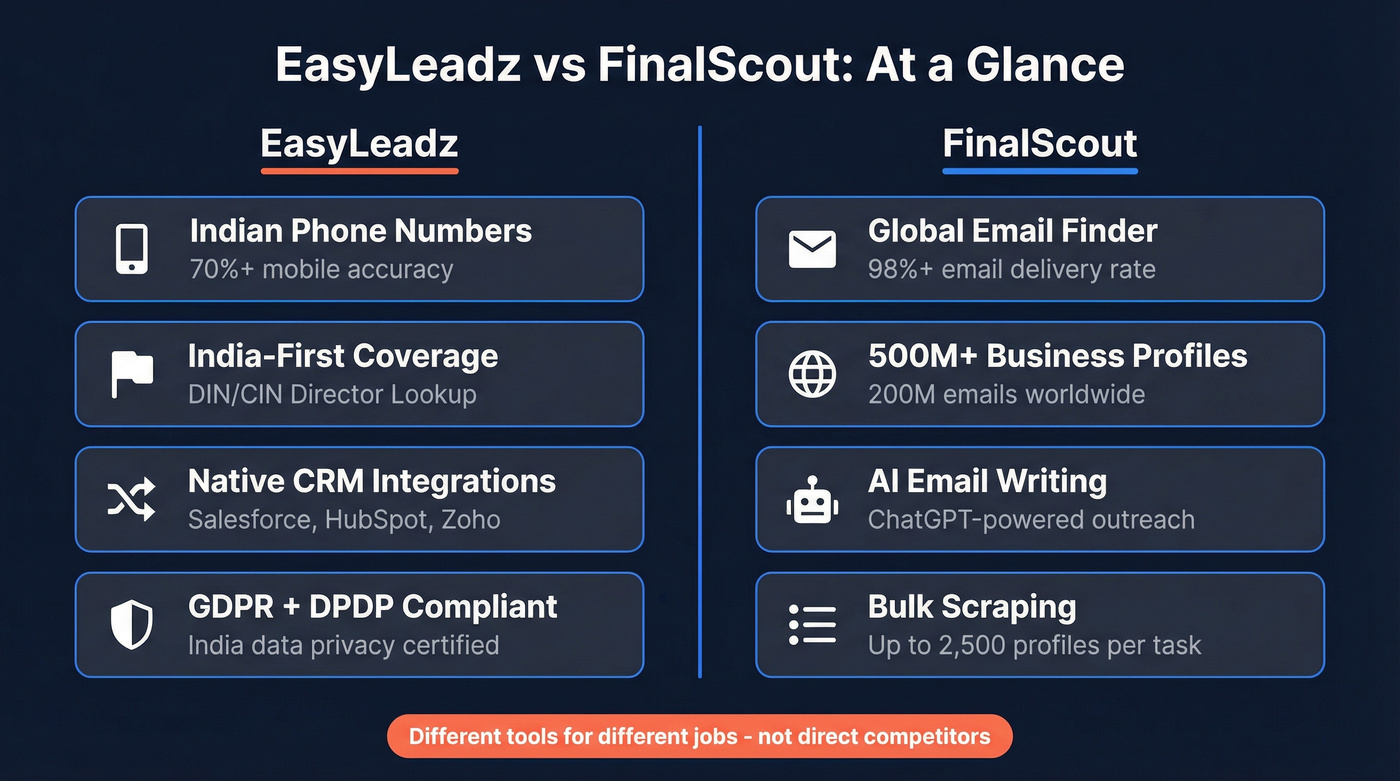 EasyLeadz vs FinalScout: At a Glance

EasyLeadz

Indian Phone Numbers
70%+ mobile accuracy

India-First Coverage
DIN/CIN Director Lookup

Native CRM Integrations
Salesforce, HubSpot, Zoho

GDPR + DPDP Compliant
India data privacy certified

FinalScout

Global Email Finder
98%+ email delivery rate

500M+ Business Profiles
200M emails worldwide

AI Email Writing
ChatGPT-powered outreach

Bulk Scraping
Up to 2,500 profiles per task

Different tools for different jobs - not direct competitors